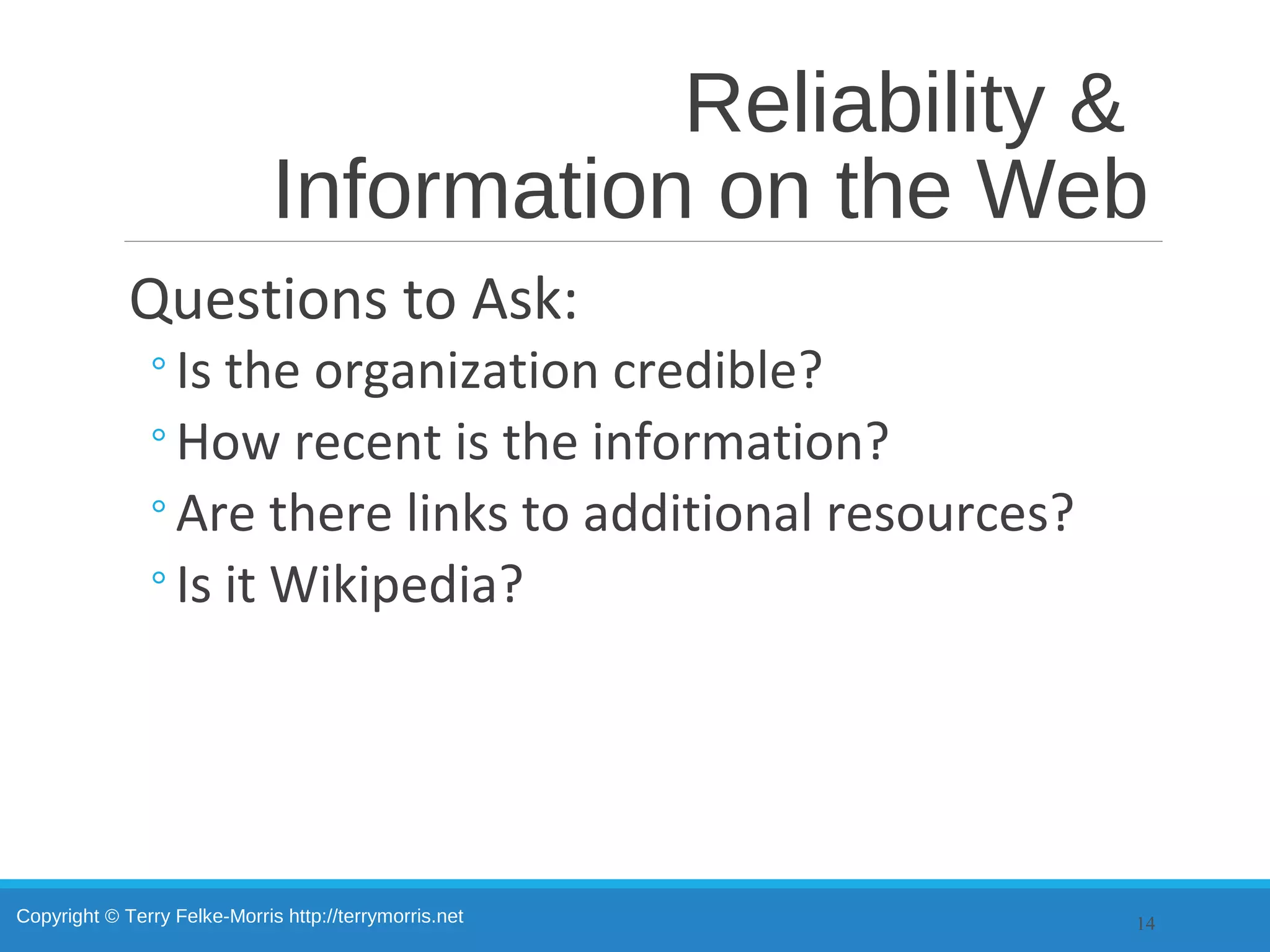 Reliability &
Information on the Web

Questions to Ask:

◦ Is the organization credible?

◦ How recent is the information?

◦ Are there links to additional resources?

◦ Is it Wikipedia?

Copyright © Terry Felke-Morris http://terrymorris.net

14